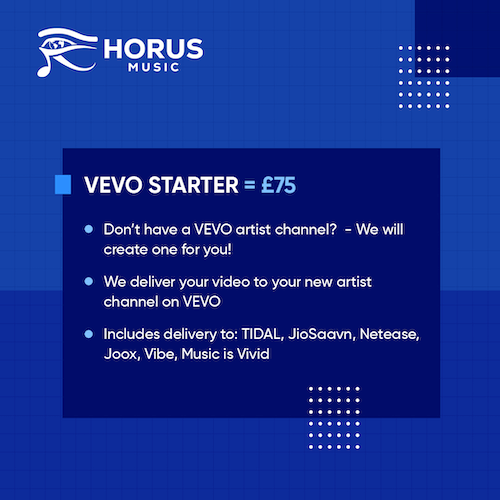 HORUS
MUSIC

VEVO STARTER = £75

- Don't have a VEVO artist channel? - We will create one for you!
- We deliver your video to your new artist channel on VEVO
- Includes delivery to: TIDAL, JioSaavn, Netease, Joox, Vibe, Music is Vivid